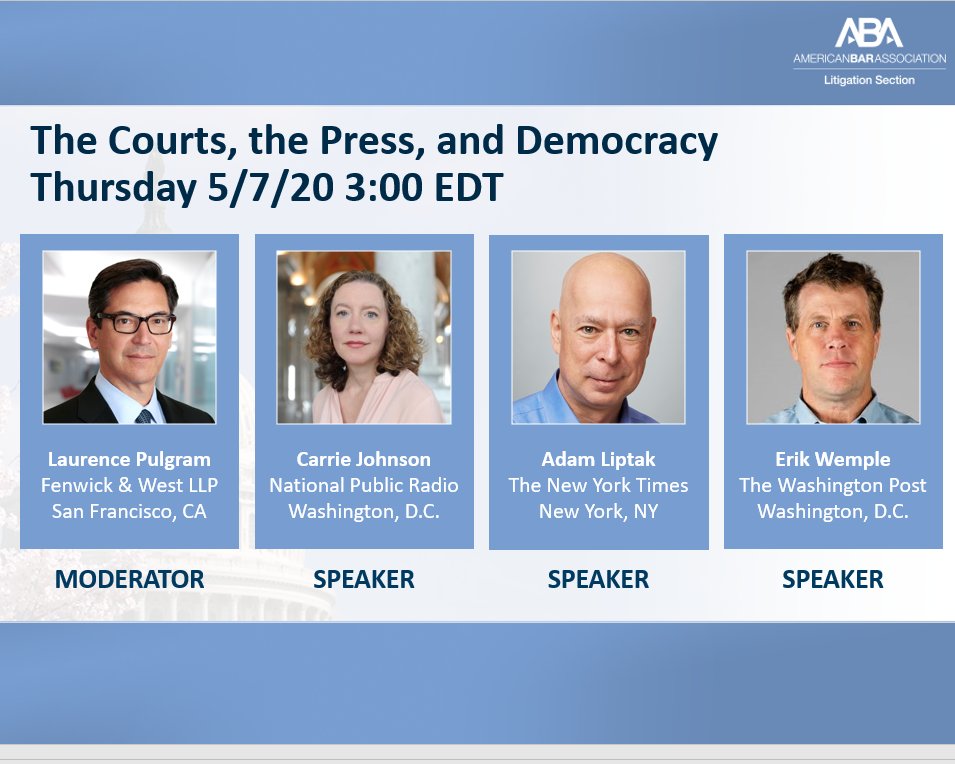 ABA
AMERICANBARASSOCIATION
Litigation Section

The Courts, the Press, and Democracy
Thursday 5/7/20 3:00 EDT

Laurence Pulgram
Fenwick & West LLP
San Francisco, CA

MODERATOR

Carrie Johnson
National Public Radio
Washington, D.C.

SPEAKER

Adam Liptak
The New York Times
New York, NY

SPEAKER

Erik Wemple
The Washington Post
Washington, D.C.

SPEAKER